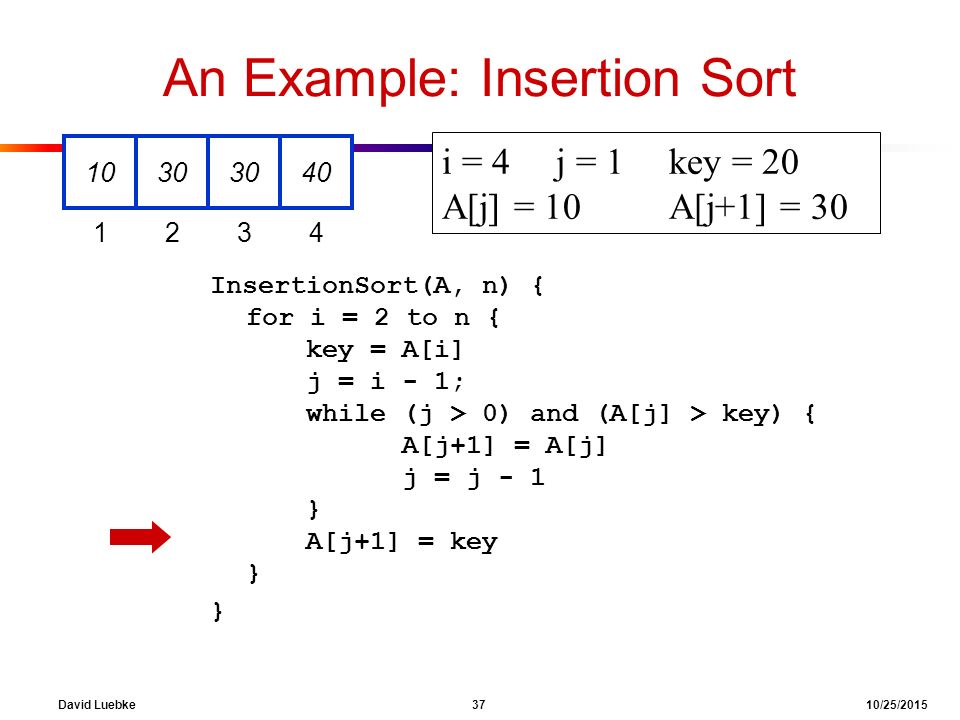 An Example: Insertion Sort

| 10 | 30 | 30 | 40 |
|---|---|---|---|
| 1 | 2 | 3 | 4 |

i = 4 j = 1 key = 20
A[j] = 10 A[j+1] = 30

InsertionSort(A, n) {
for i = 2 to n {
key = A[i]
j = i - 1;
while (j > 0) and (A[j] > key) {
A[j+1] = A[j]
j = j - 1
}
A[j+1] = key
}
}

David Luebke 37 10/25/2015